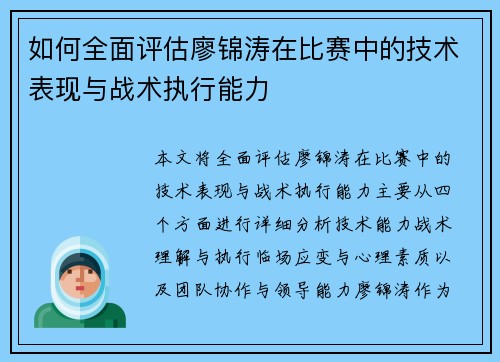 如何全面评估廖锦涛在比赛中的技术表现与战术执行能力

本文将全面评估廖锦涛在比赛中的技术表现与战术执行能力主要从四个方面进行详细分析技术能力战术理解与执行临场应变与心理素质以及团队协作与领导能力廖锦涛作为